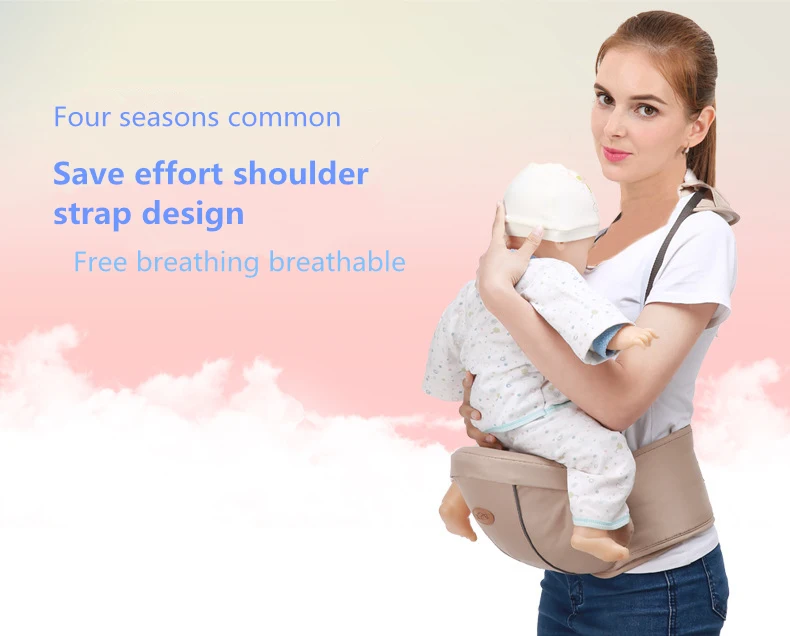 Four seasons common

Save effort shoulder strap design

Free breathing breathable